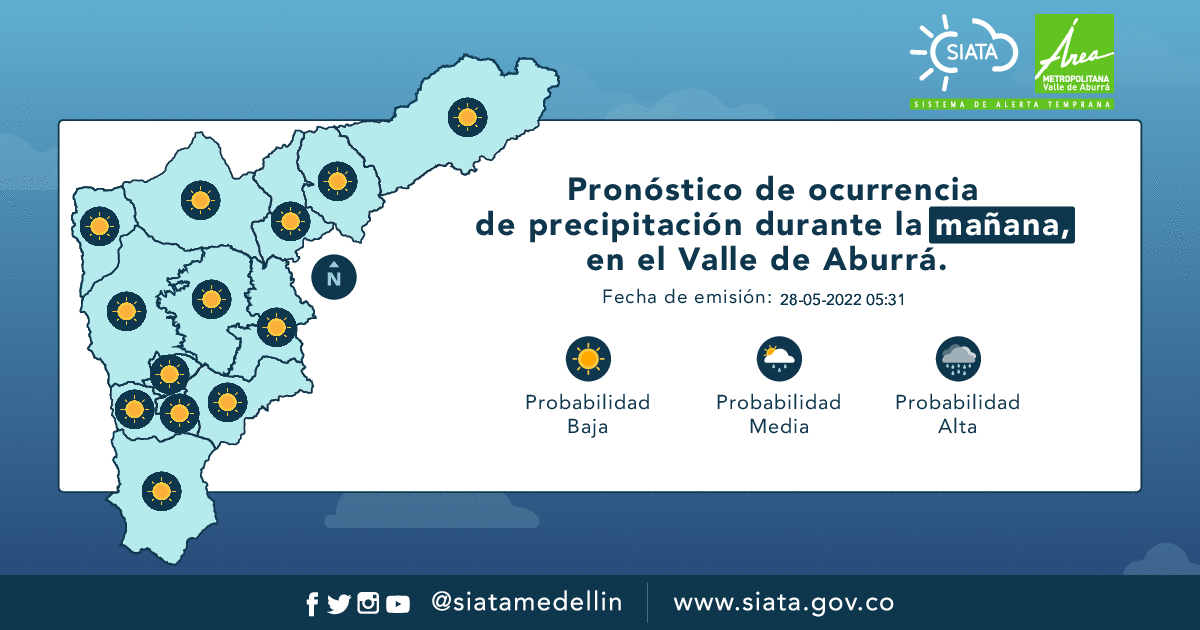 SIATA

Área METROPOLITANA Valle de Aburrá

SISTEMA DE ALERTA TEMPRANA

N

Pronóstico de ocurrencia de precipitación durante la mañana, en el Valle de Aburrá.

Fecha de emisión: 28-05-2022 05:31

Probabilidad Baja

Probabilidad Media

Probabilidad Alta

@siatamedellin

www.siata.gov.co